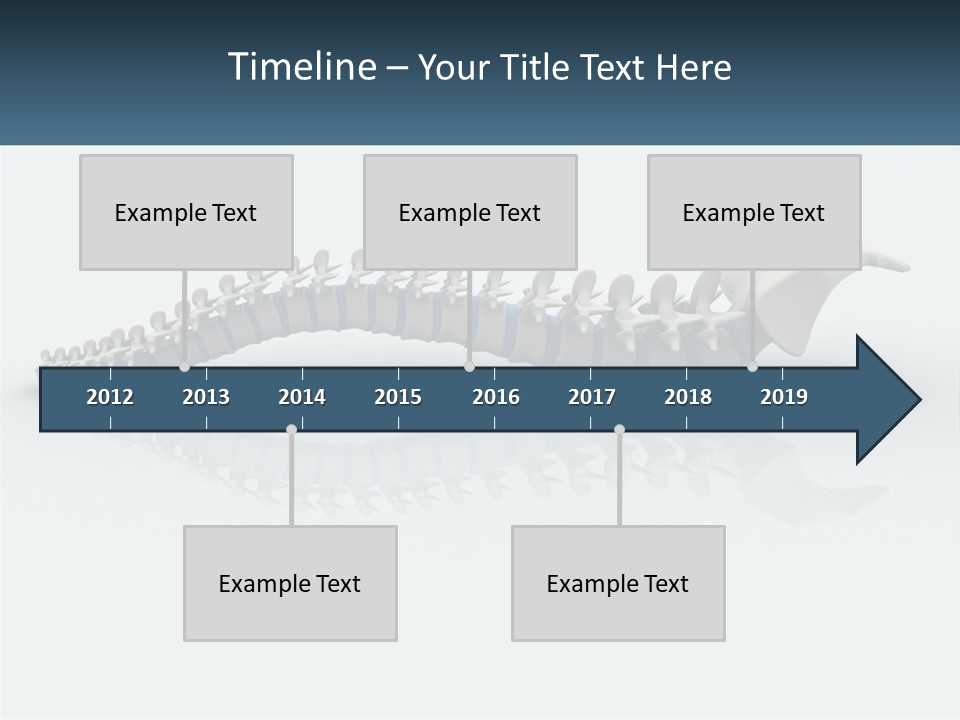 Timeline – Your Title Text Here

Example Text

Example Text

Example Text

2012 2013 2014 2015 2016 2017 2018 2019

Example Text

Example Text